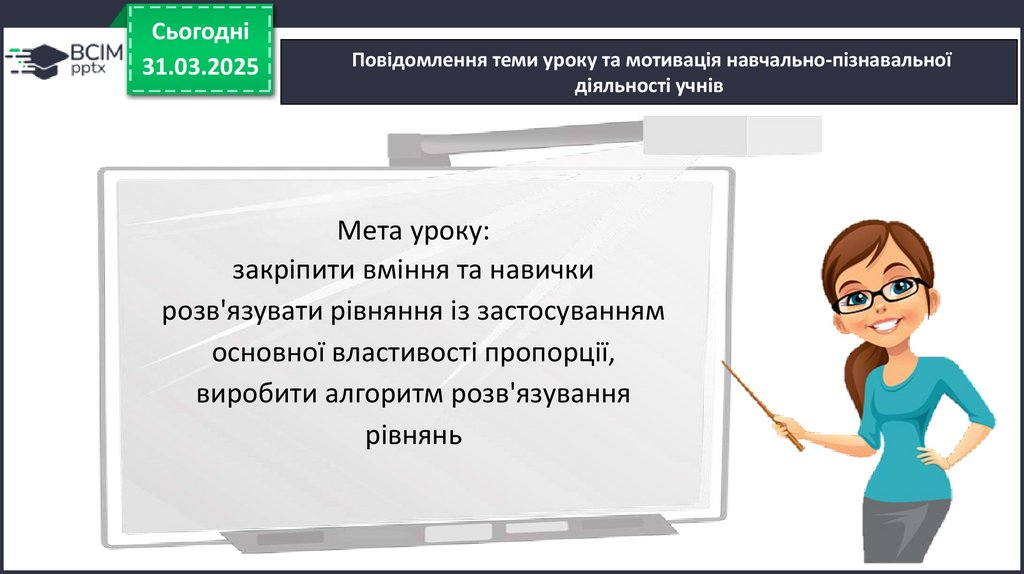 ВСІМ pptx

Сьогодні 31.03.2025

Повідомлення теми уроку та мотивація навчально-пізнавальної діяльності учнів

Мета уроку:
закріпити вміння та навички розв'язувати рівняння із застосуванням основної властивості пропорції, виробити алгоритм розв'язування рівнянь